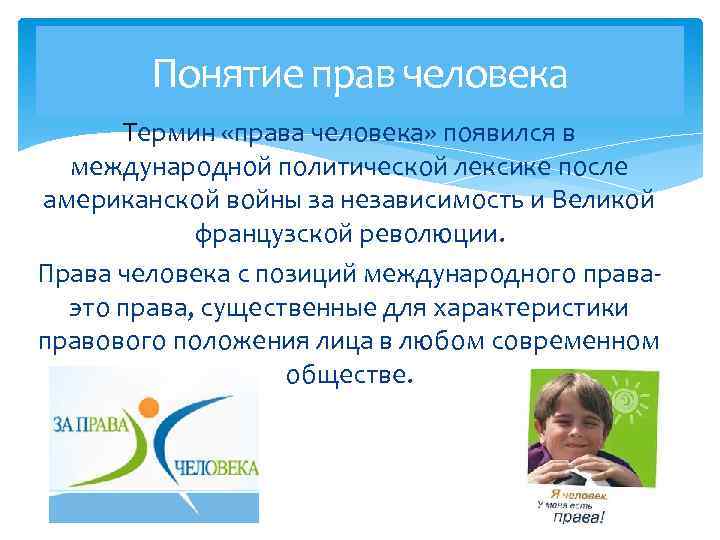 Понятие прав человека

Термин «права человека» появился в международной политической лексике после американской войны за независимость и Великой французской революции.

Права человека с позиций международного права- это права, существенные для характеристики правового положения лица в любом современном обществе.

ЗА ПРАВА ЧЕЛОВЕКА

Я человек. У меня есть права!